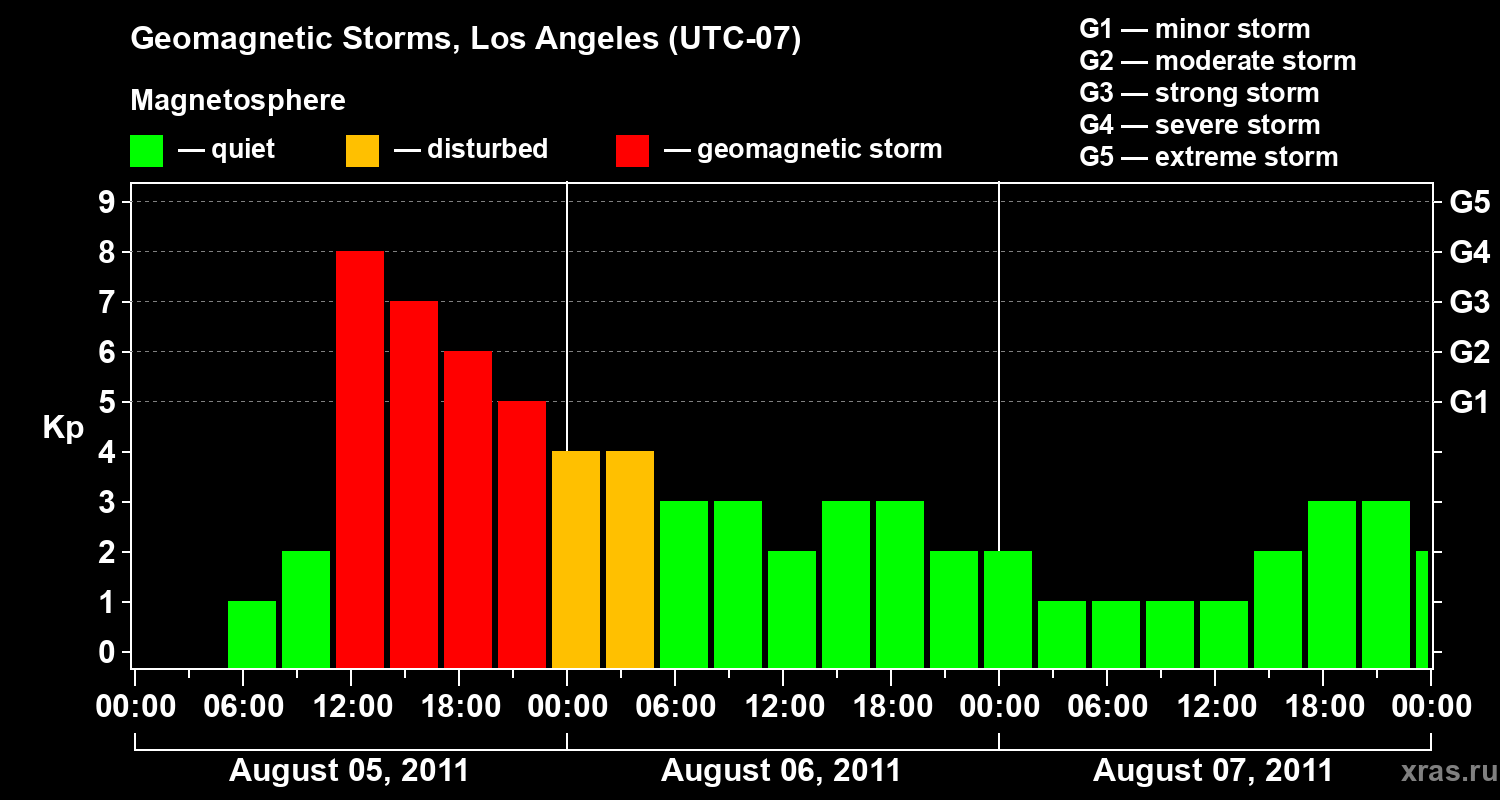 Geomagnetic Storms, Los Angeles (UTC-07)

Magnetosphere

— quiet — disturbed — geomagnetic storm

G1 — minor storm
G2 — moderate storm
G3 — strong storm
G4 — severe storm
G5 — extreme storm

Kp

9
8
7
6
5
4
3
2
1
0

G5
G4
G3
G2
G1

00:00 06:00 12:00 18:00 00:00 06:00 12:00 18:00 00:00 06:00 12:00 18:00 00:00

August 05, 2011
August 06, 2011
August 07, 2011

xras.ru